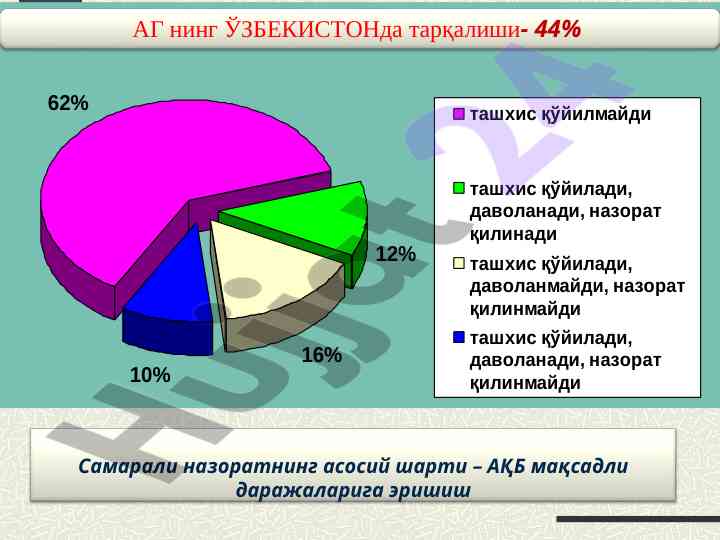 АГ нинг ЎЗБЕКИСТОНда тарқалиши- 44%

62%

12%

16%

10%

ташхис қўйилмайди

ташхис қўйилади, даволанади, назорат қилинади

ташхис қўйилади, даволанмайди, назорат қилинмайди

ташхис қўйилади, даволанади, назорат қилинмайди

Hujjat24

Самарали назоратнинг асосий шарти – АҚБ мақсадли даражаларига эришиш